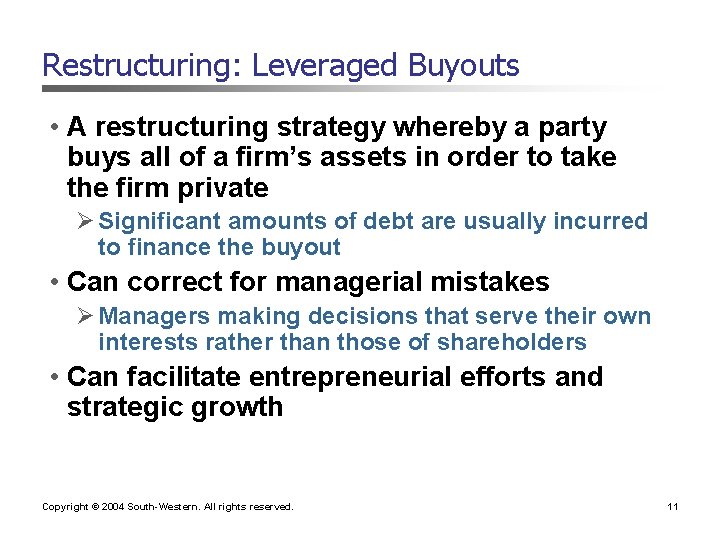 Restructuring: Leveraged Buyouts

• A restructuring strategy whereby a party buys all of a firm's assets in order to take the firm private

➢ Significant amounts of debt are usually incurred to finance the buyout

• Can correct for managerial mistakes

➢ Managers making decisions that serve their own interests rather than those of shareholders

• Can facilitate entrepreneurial efforts and strategic growth

Copyright © 2004 South-Western. All rights reserved.

11